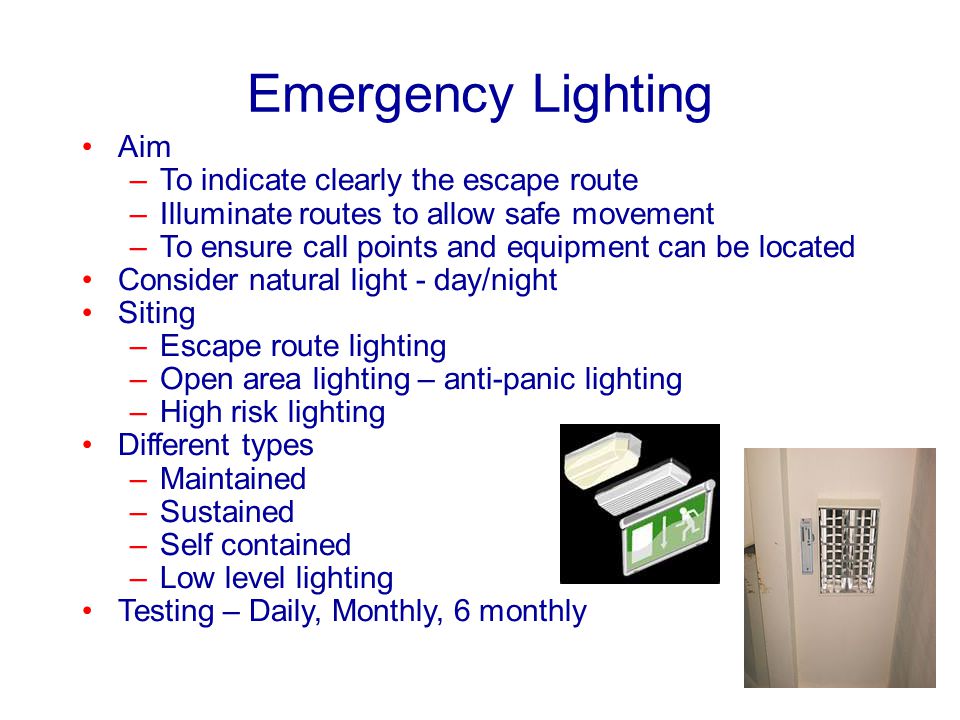 Emergency Lighting

• Aim
– To indicate clearly the escape route
– Illuminate routes to allow safe movement
– To ensure call points and equipment can be located
• Consider natural light - day/night
• Siting
– Escape route lighting
– Open area lighting – anti-panic lighting
– High risk lighting
• Different types
– Maintained
– Sustained
– Self contained
– Low level lighting
• Testing – Daily, Monthly, 6 monthly